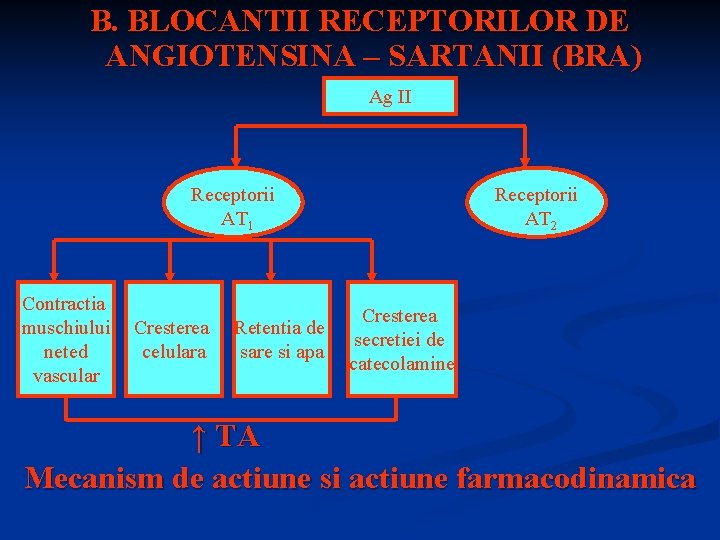 B. BLOCANTII RECEPTORILOR DE ANGIOTENSINA – SARTANII (BRA)

Ag II

Receptorii $AT_1$

Receptorii $AT_2$

Contractia muschiului neted vascular

Cresterea celulara

Retentia de sare si apa

Cresterea secretiei de catecolamine

↑ TA

Mecanism de actiune si actiune farmacodinamica